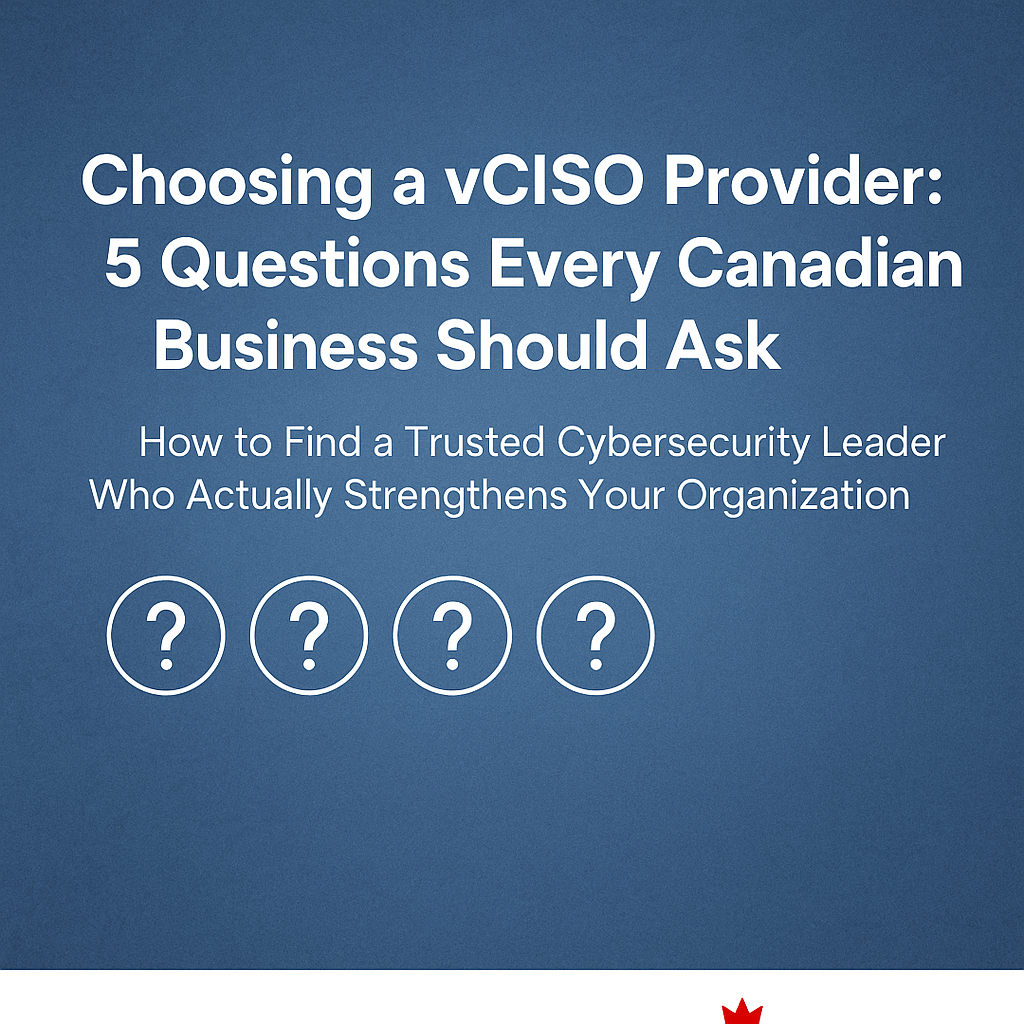 Choosing a vCISO Provider: 5 Questions Every Canadian Business Should Ask

How to Find a Trusted Cybersecurity Leader Who Actually Strengthens Your Organization

? ? ? ?